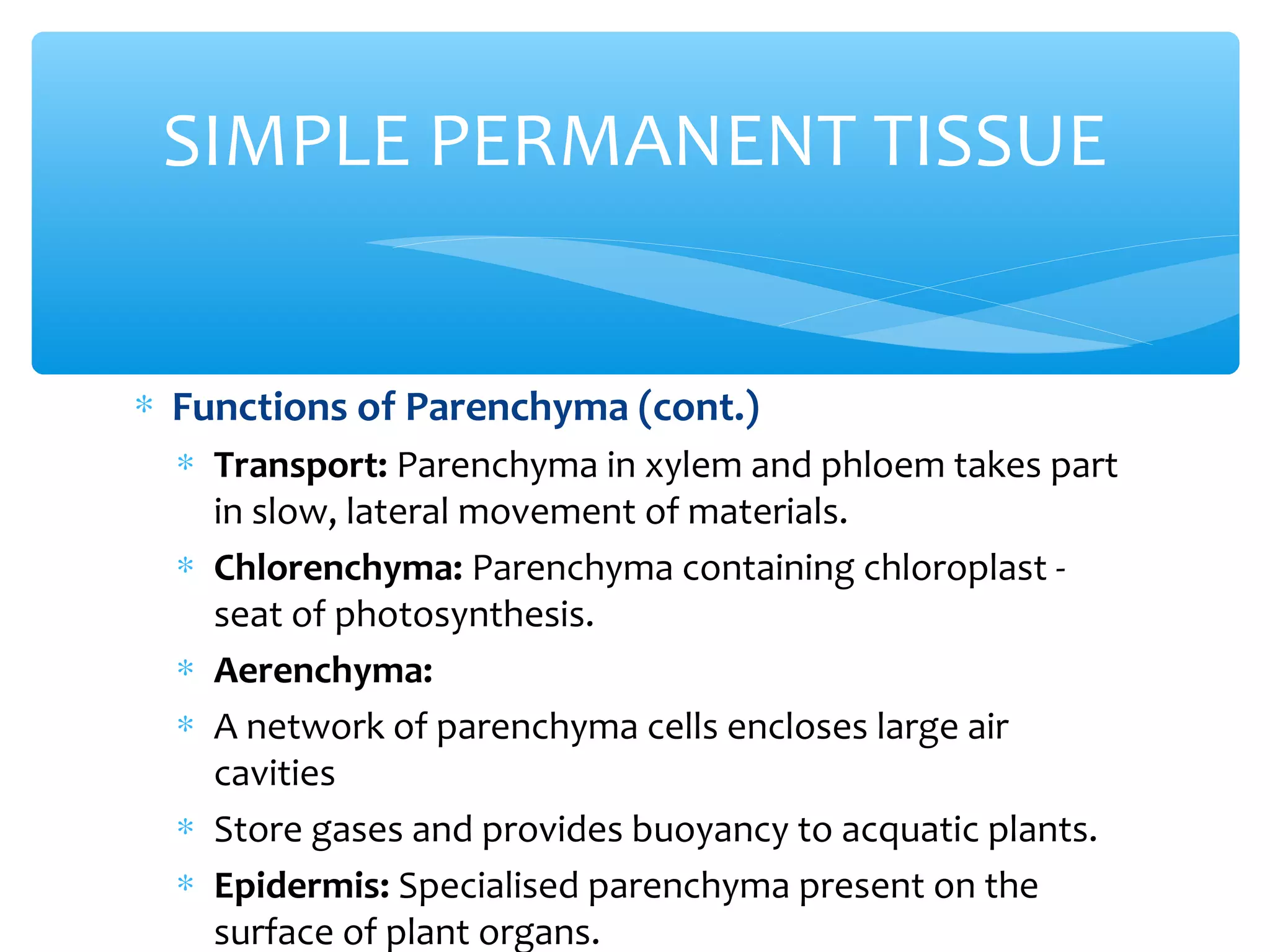 SIMPLE PERMANENT TISSUE

* Functions of Parenchyma (cont.)

* Transport: Parenchyma in xylem and phloem takes part in slow, lateral movement of materials.

* Chlorenchyma: Parenchyma containing chloroplast - seat of photosynthesis.

* Aerenchyma:

* A network of parenchyma cells encloses large air cavities

* Store gases and provides buoyancy to acquatic plants.

* Epidermis: Specialised parenchyma present on the surface of plant organs.